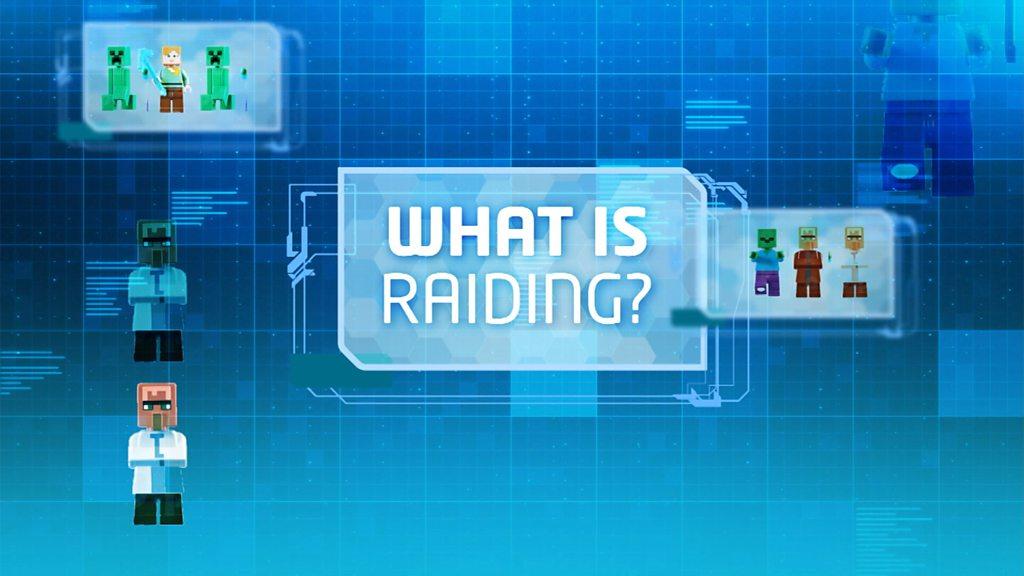 WHAT IS RAIDING?